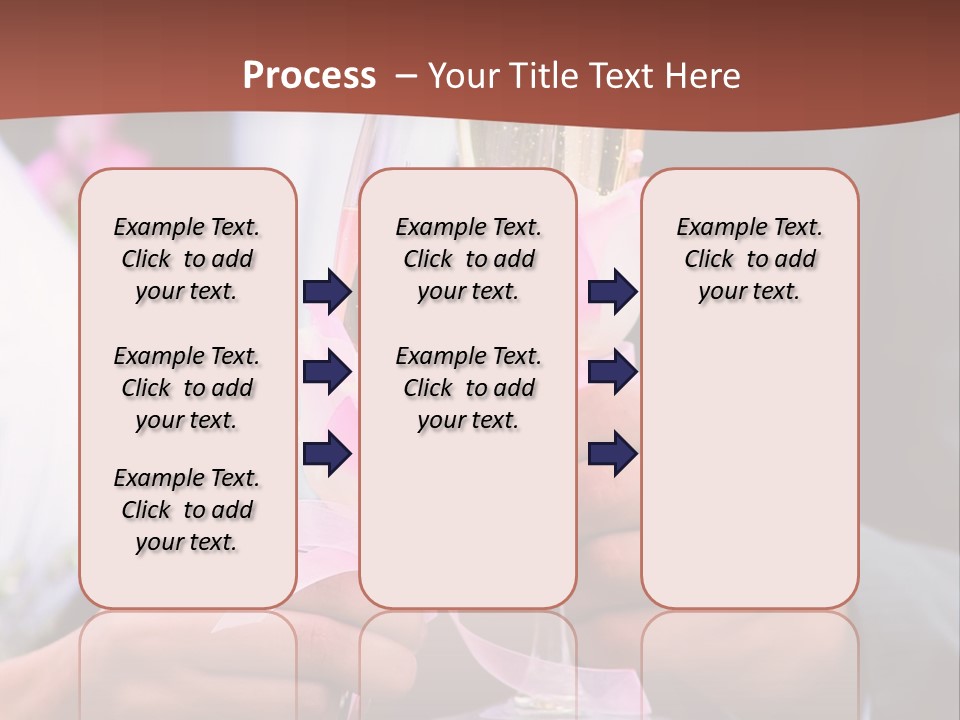 Process – Your Title Text Here

Example Text. Click to add your text.

Example Text. Click to add your text.

Example Text. Click to add your text.

Example Text. Click to add your text.

Example Text. Click to add your text.

Example Text. Click to add your text.